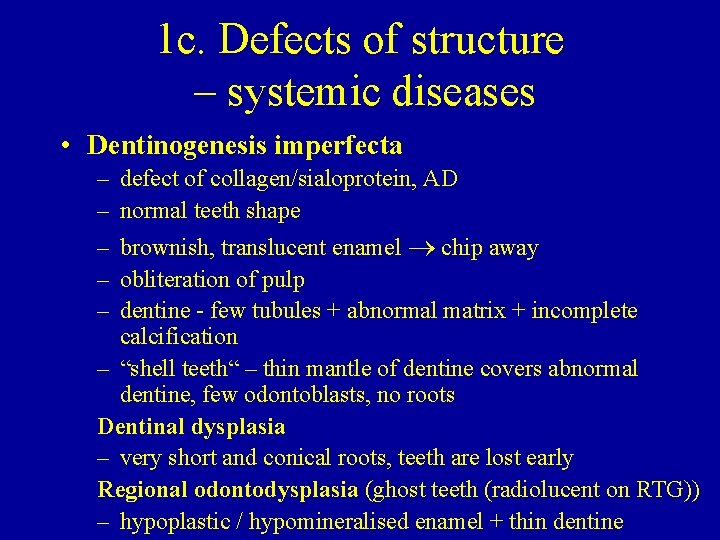 1c. Defects of structure – systemic diseases

• Dentinogenesis imperfecta
– defect of collagen/sialoprotein, AD
– normal teeth shape
– brownish, translucent enamel $\rightarrow$ chip away
– obliteration of pulp
– dentine - few tubules + abnormal matrix + incomplete calcification
– “shell teeth“ – thin mantle of dentine covers abnormal dentine, few odontoblasts, no roots

Dentinal dysplasia
– very short and conical roots, teeth are lost early

Regional odontodysplasia (ghost teeth (radiolucent on RTG))
– hypoplastic / hypomineralised enamel + thin dentine